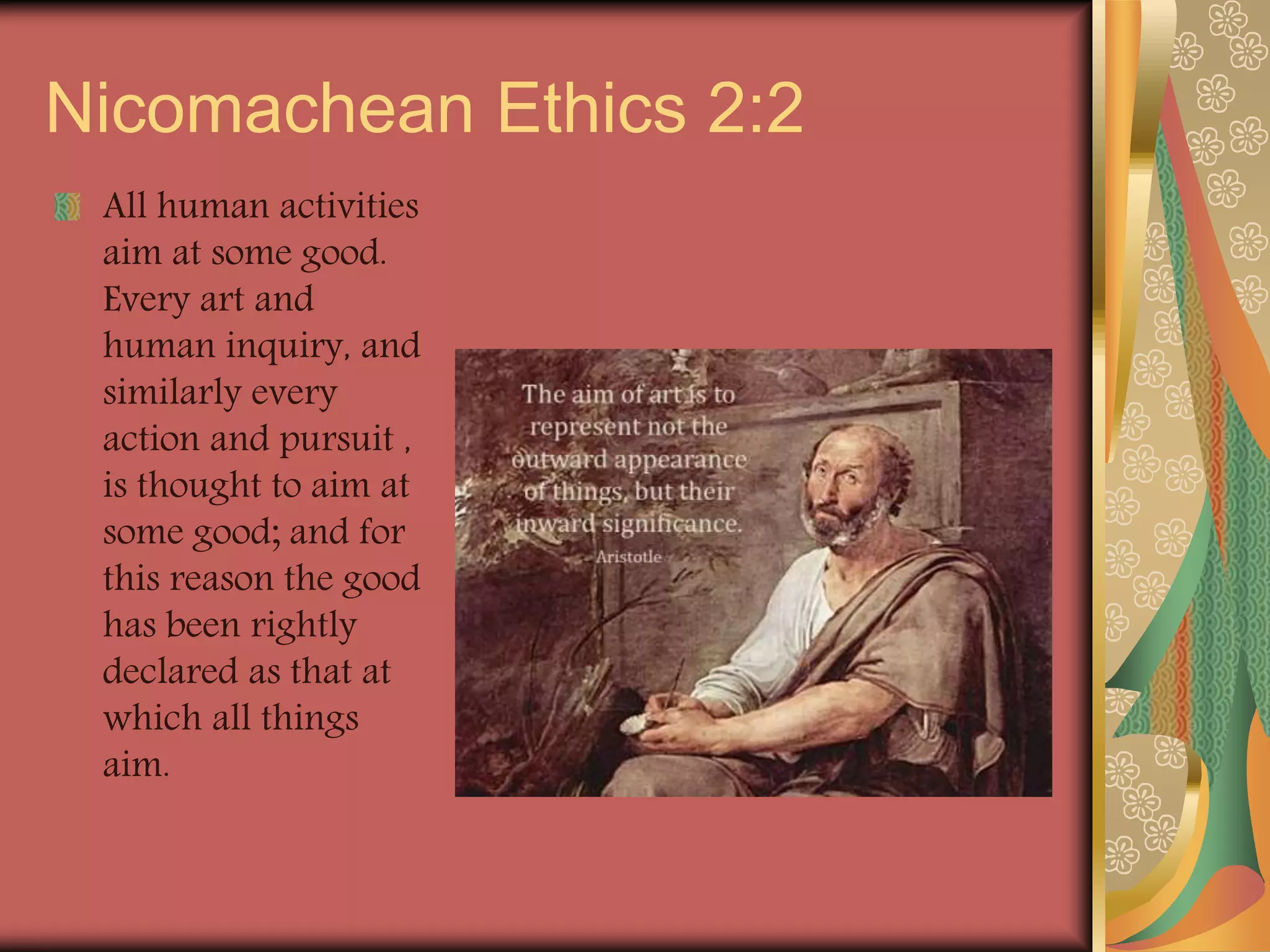 Nicomachean Ethics 2:2

All human activities aim at some good. Every art and human inquiry, and similarly every action and pursuit , is thought to aim at some good; and for this reason the good has been rightly declared as that at which all things aim.

The aim of art is to represent not the outward appearance of things, but their inward significance.
Aristotle